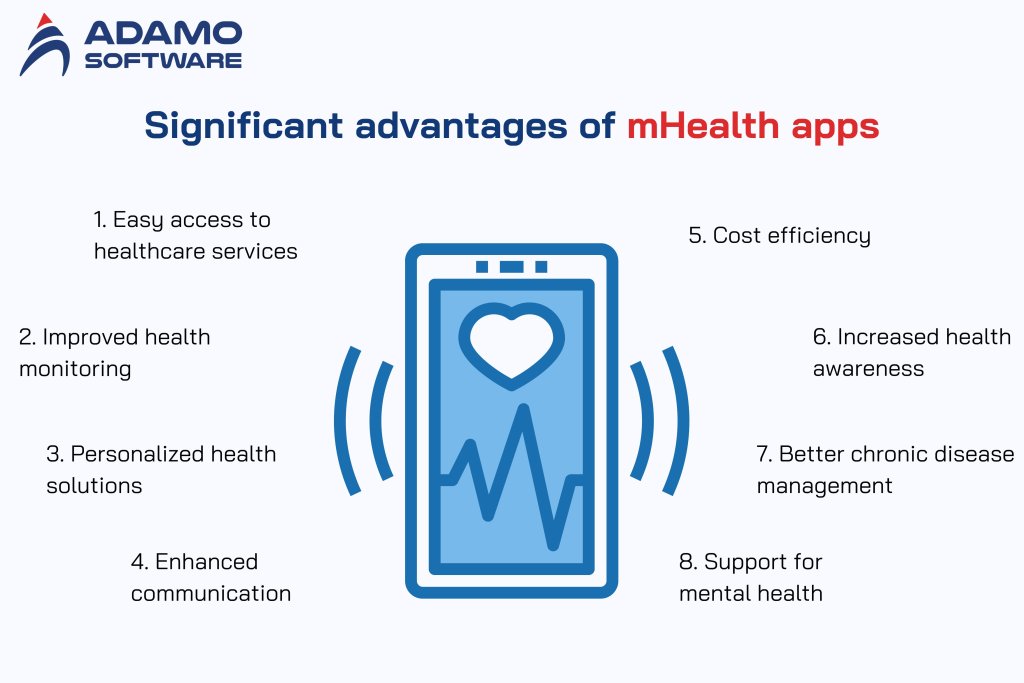 ADAMO SOFTWARE

Significant advantages of mHealth apps

1. Easy access to healthcare services

2. Improved health monitoring

3. Personalized health solutions

4. Enhanced communication

5. Cost efficiency

6. Increased health awareness

7. Better chronic disease management

8. Support for mental health